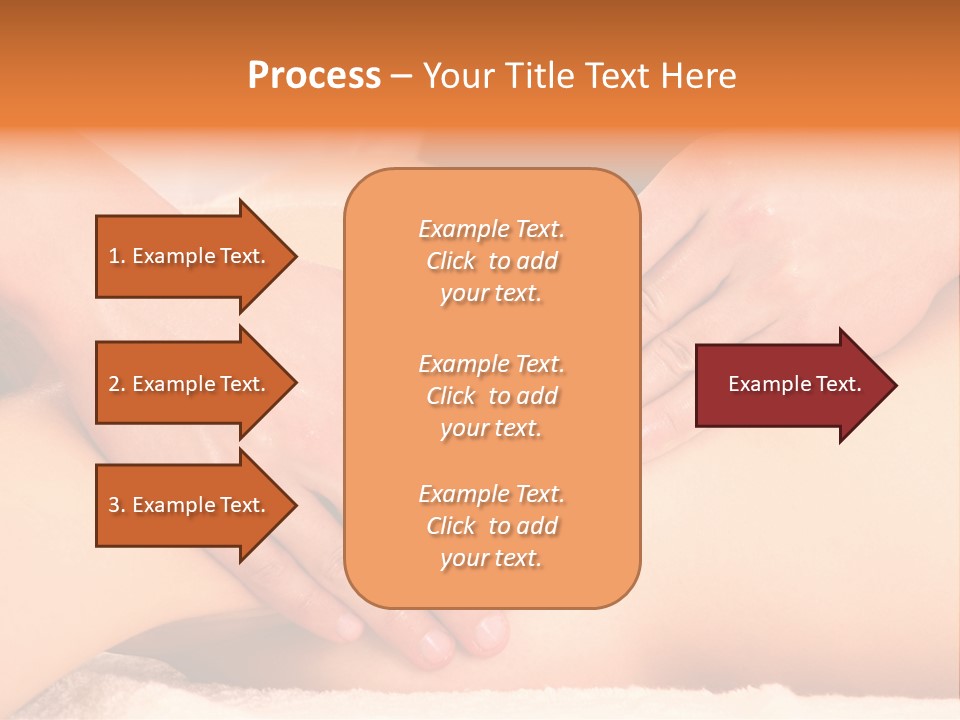 Process – Your Title Text Here

1. Example Text.

2. Example Text.

3. Example Text.

Example Text. Click to add your text.

Example Text. Click to add your text.

Example Text. Click to add your text.

Example Text.